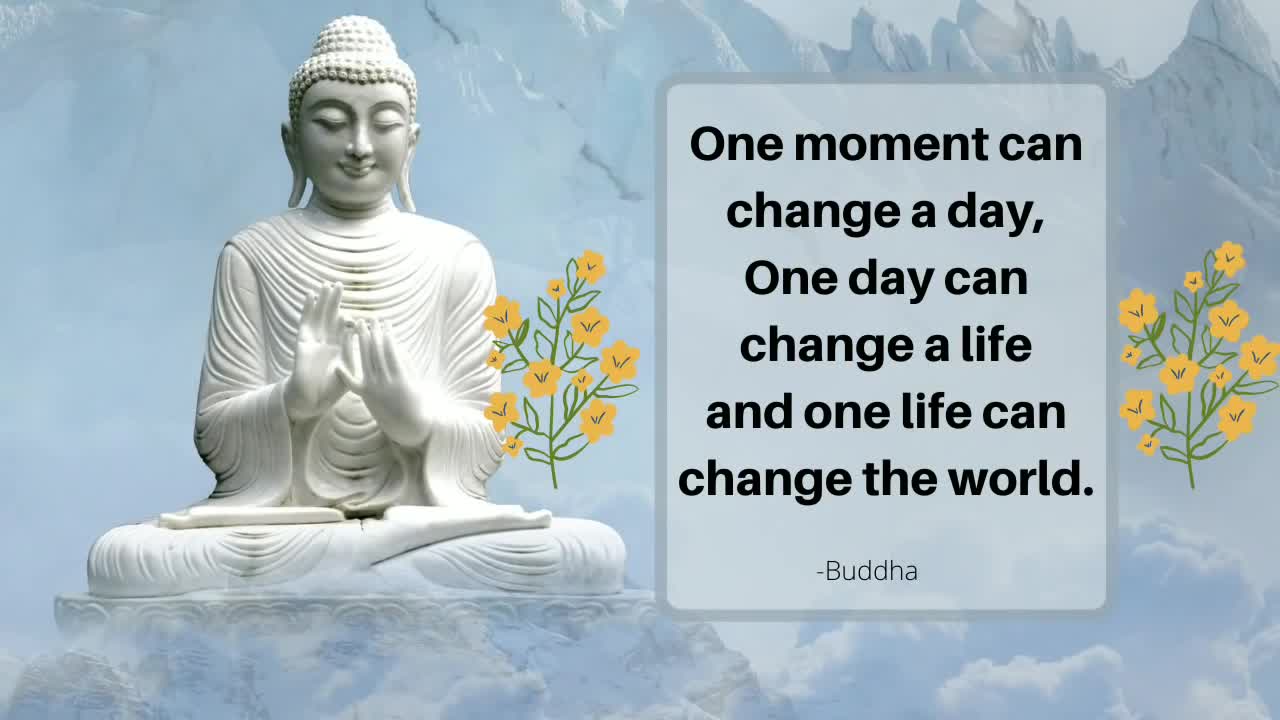 One moment can change a day, One day can change a life and one life can change the world.

-Buddha